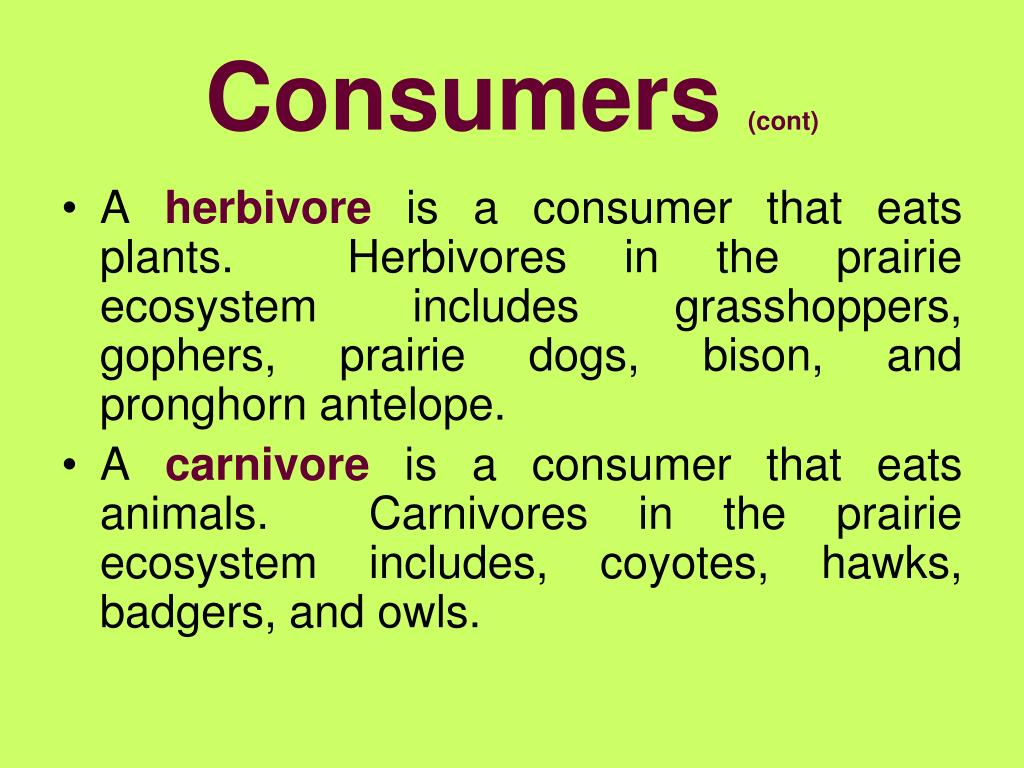 Consumers (cont)

• A herbivore is a consumer that eats plants. Herbivores in the prairie ecosystem includes grasshoppers, gophers, prairie dogs, bison, and pronghorn antelope.

• A carnivore is a consumer that eats animals. Carnivores in the prairie ecosystem includes, coyotes, hawks, badgers, and owls.